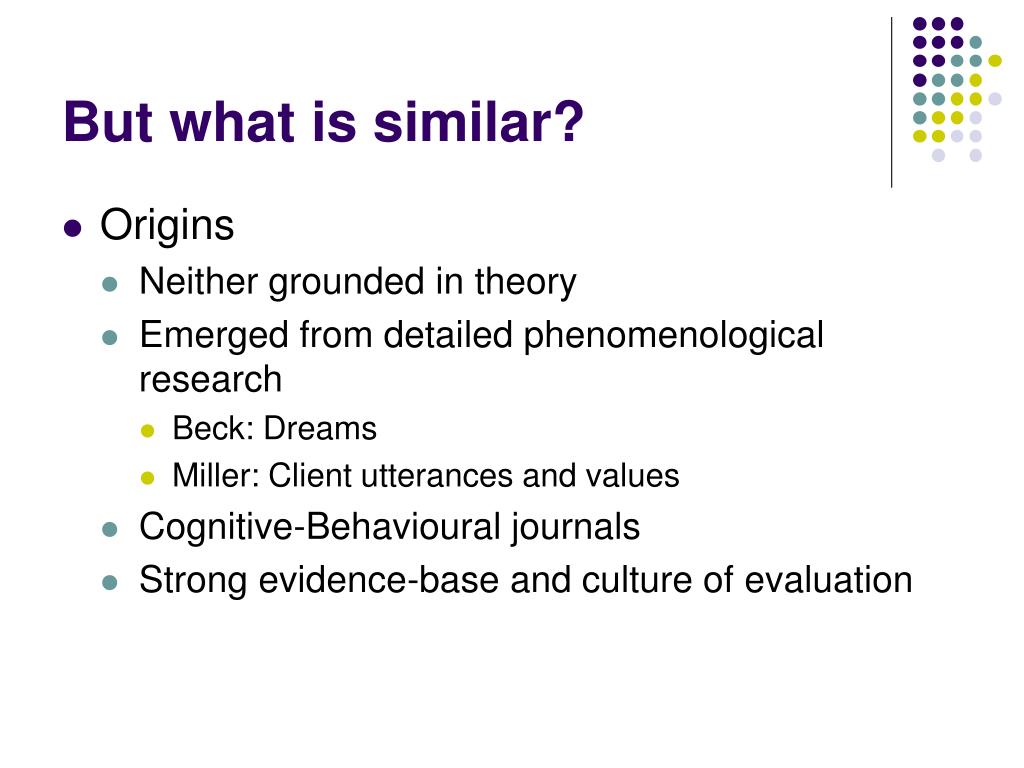 But what is similar?

- Origins
  - Neither grounded in theory
  - Emerged from detailed phenomenological research
    - Beck: Dreams
    - Miller: Client utterances and values
  - Cognitive-Behavioural journals
  - Strong evidence-base and culture of evaluation